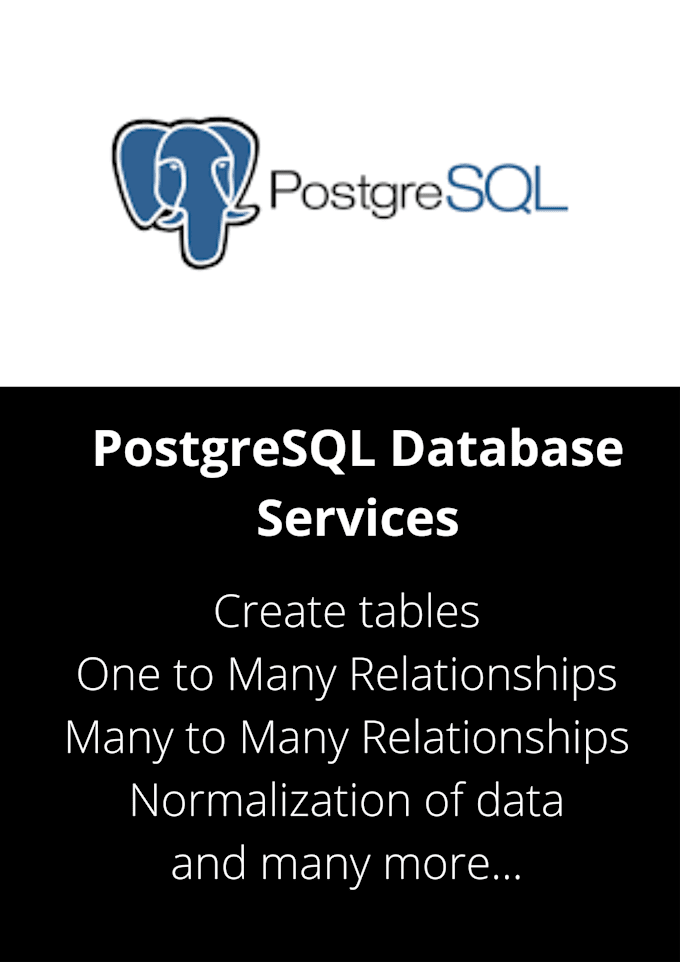 PostgreSQL

PostgreSQL Database Services

Create tables
One to Many Relationships
Many to Many Relationships
Normalization of data
and many more...